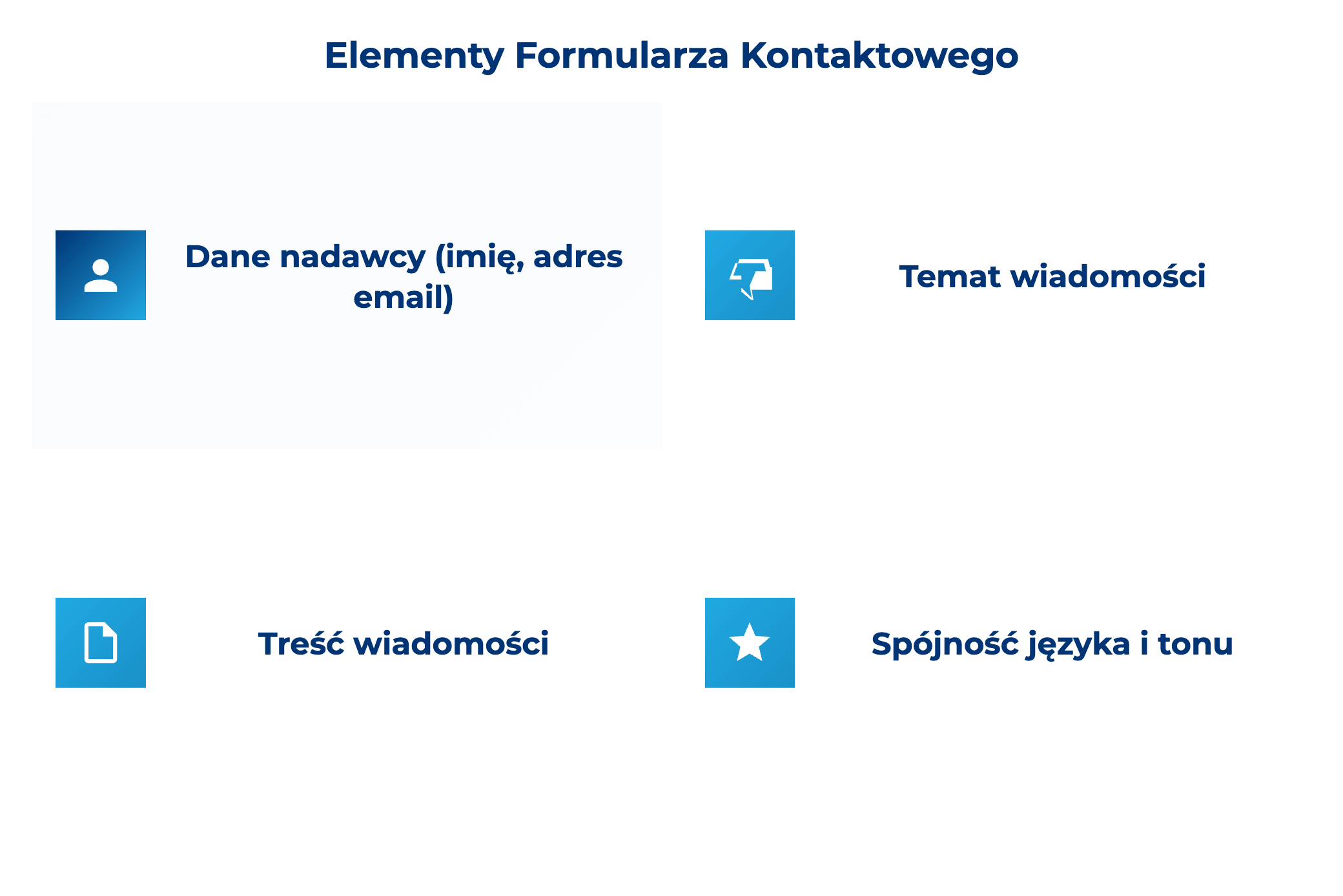 Elementy Formularza Kontaktowego

Dane nadawcy (imię, adres email)

Temat wiadomości

Treść wiadomości

Spójność języka i tonu